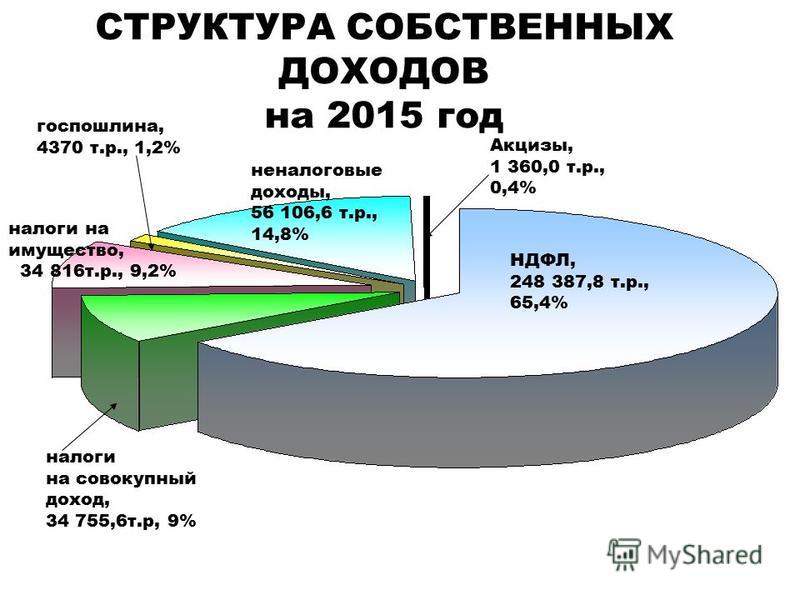 СТРУКТУРА СОБСТВЕННЫХ ДОХОДОВ
на 2015 год

госпошлина,
4370 т.р., 1,2%

неналоговые
доходы,
56 106,6 т.р.,
14,8%

Акцизы,
1 360,0 т.р.,
0,4%

налоги на
имущество,
34 816т.р., 9,2%

НДФЛ,
248 387,8 т.р.,
65,4%

налоги
на совокупный
доход,
34 755,6т.р, 9%

MyShared